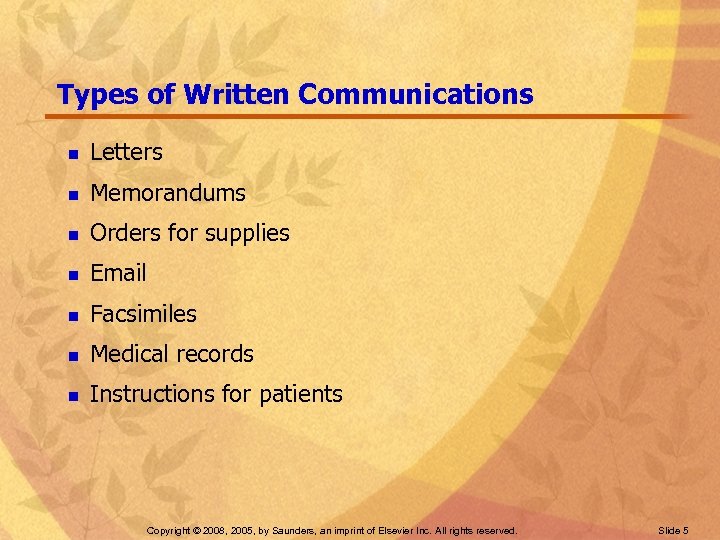 Types of Written Communications

- Letters
- Memorandums
- Orders for supplies
- Email
- Facsimiles
- Medical records
- Instructions for patients

Copyright © 2008, 2005, by Saunders, an imprint of Elsevier Inc. All rights reserved.

Slide 5